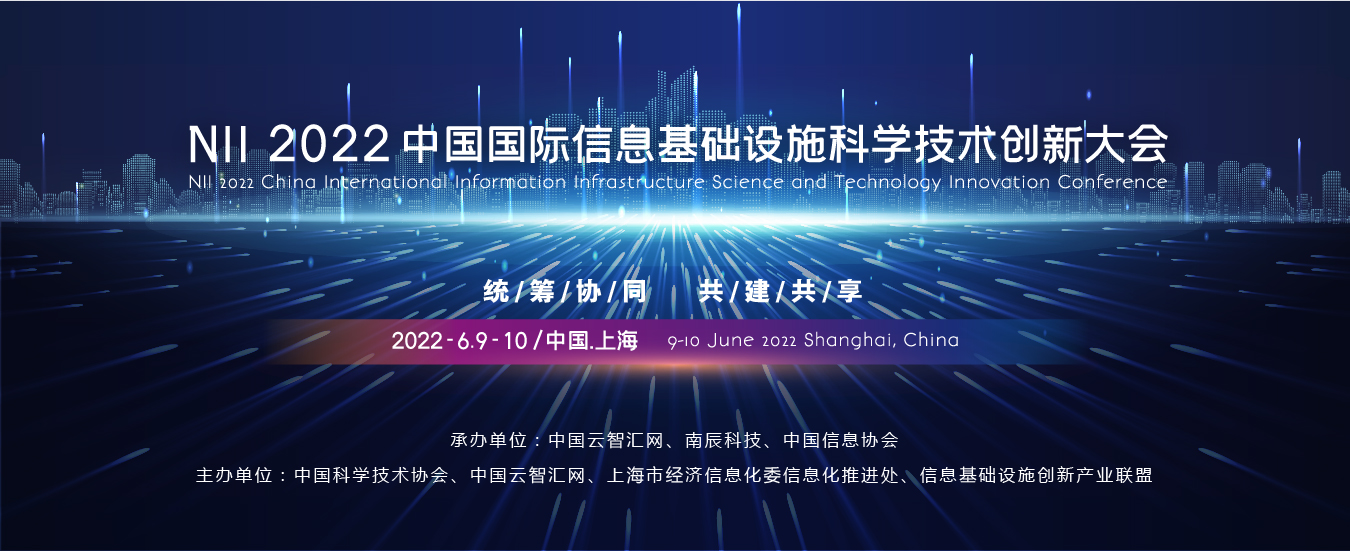 NII 2022 中国国际信息基础设施科学技术创新大会
NII 2022 China International Information Infrastructure Science and Technology Innovation Conference

统/筹/协/同　共/建/共/享

2022-6.9-10/中国.上海　9-10 June 2022 Shanghai, China

承办单位：中国云智汇网、南辰科技、中国信息协会
主办单位：中国科学技术协会、中国云智汇网、上海市经济信息化委信息化推进处、信息基础设施创新产业联盟